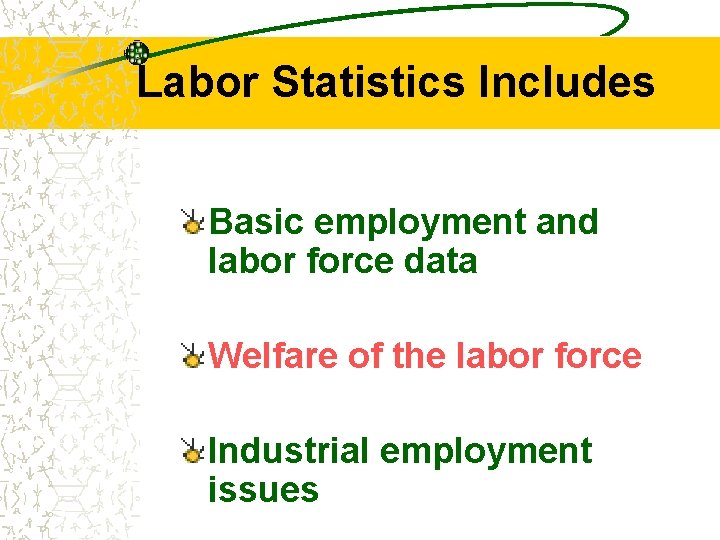 Labor Statistics Includes

Basic employment and labor force data

Welfare of the labor force

Industrial employment issues